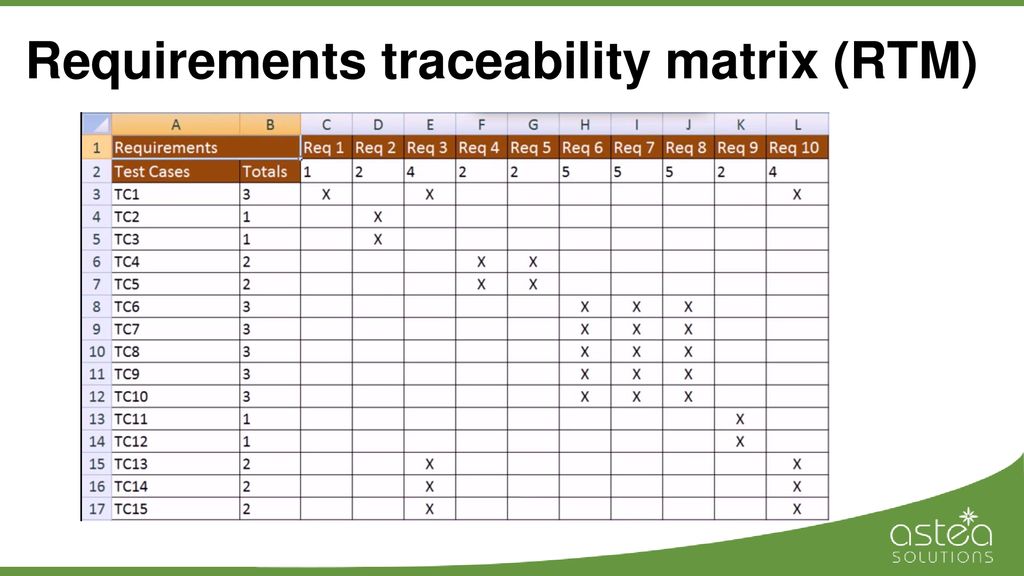 Requirements traceability matrix (RTM)

| | A | B | C | D | E | F | G | H | I | J | K | L |
|---|---|---|---|---|---|---|---|---|---|---|---|---|
| 1 | Requirements | | Req 1 | Req 2 | Req 3 | Req 4 | Req 5 | Req 6 | Req 7 | Req 8 | Req 9 | Req 10 |
| 2 | Test Cases | Totals | 1 | 2 | 4 | 2 | 2 | 5 | 5 | 5 | 2 | 4 |
| 3 | TC1 | 3 | X | | X | | | | | | | X |
| 4 | TC2 | 1 | | X | | | | | | | | |
| 5 | TC3 | 1 | | X | | | | | | | | |
| 6 | TC4 | 2 | | | | X | X | | | | | |
| 7 | TC5 | 2 | | | | X | X | | | | | |
| 8 | TC6 | 3 | | | | | | X | X | X | | |
| 9 | TC7 | 3 | | | | | | X | X | X | | |
| 10 | TC8 | 3 | | | | | | X | X | X | | |
| 11 | TC9 | 3 | | | | | | X | X | X | | |
| 12 | TC10 | 3 | | | | | | X | X | X | | |
| 13 | TC11 | 1 | | | | | | | | | X | |
| 14 | TC12 | 1 | | | | | | | | | X | |
| 15 | TC13 | 2 | | | X | | | | | | | X |
| 16 | TC14 | 2 | | | X | | | | | | | X |
| 17 | TC15 | 2 | | | X | | | | | | | X |

astea
SOLUTIONS